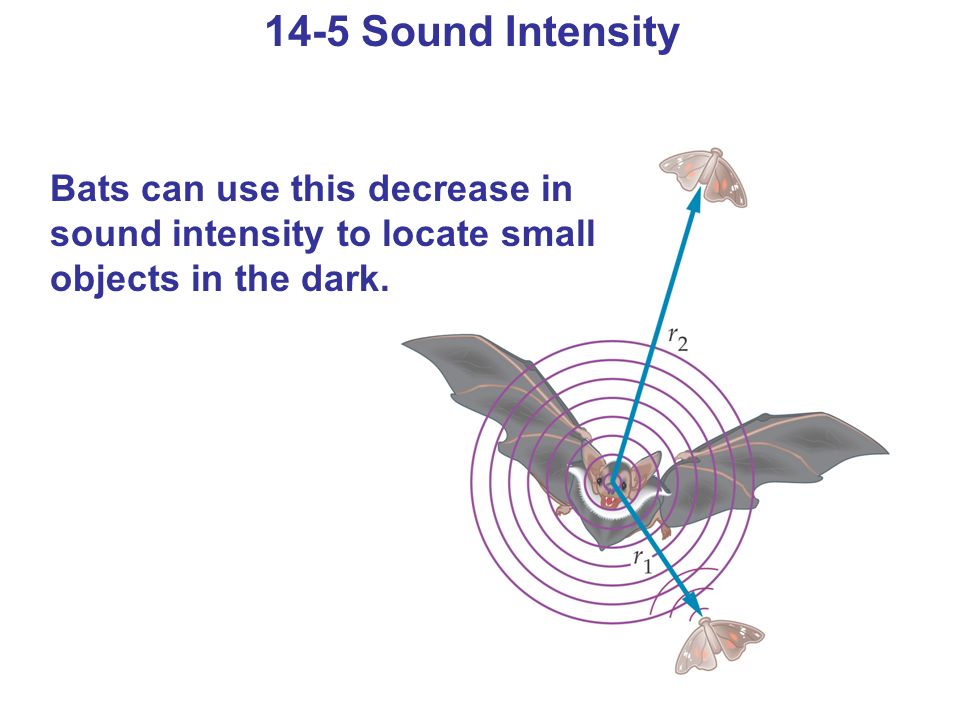 14-5 Sound Intensity

Bats can use this decrease in sound intensity to locate small objects in the dark.

$r_2$

$r_1$